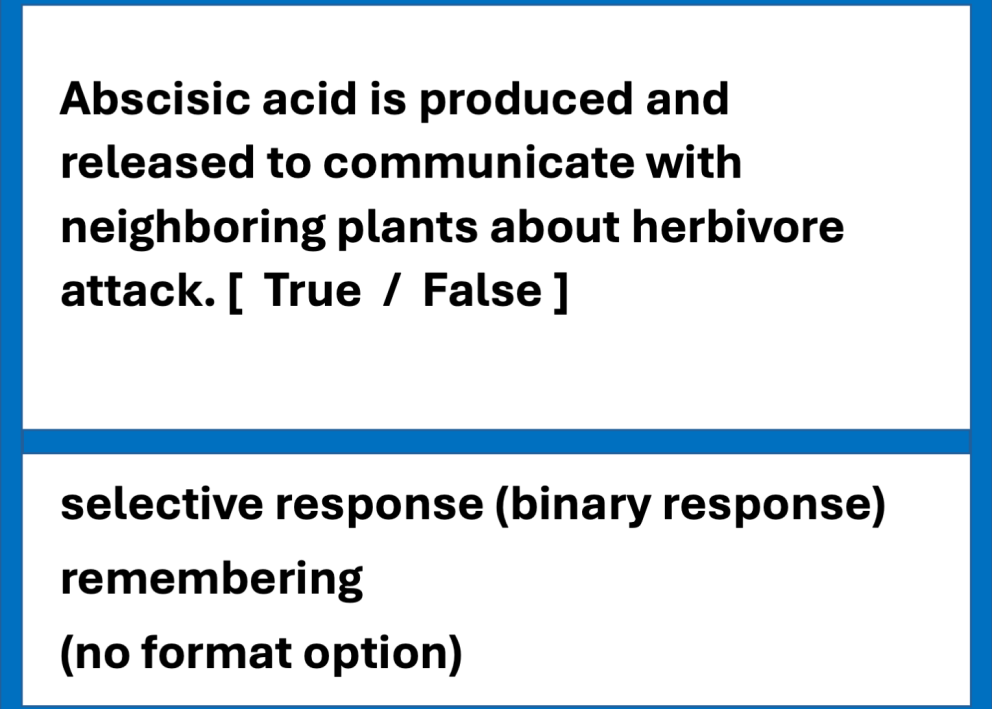 Abscisic acid is produced and released to communicate with neighboring plants about herbivore attack. [ True / False ]

selective response (binary response)
remembering
(no format option)